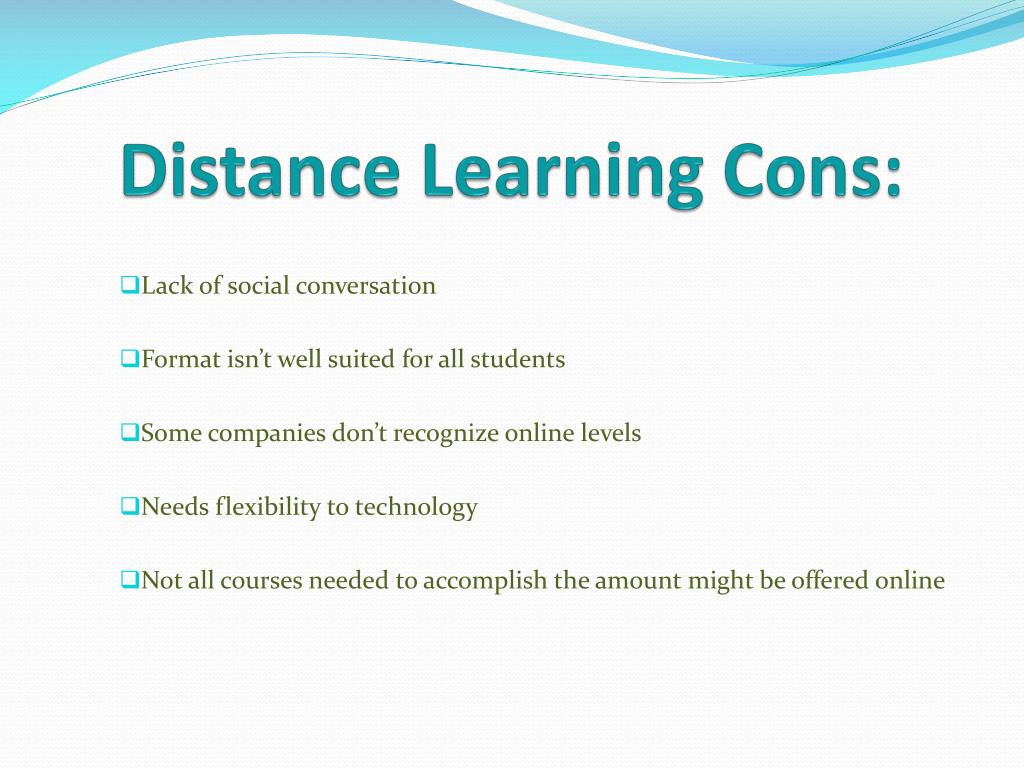 Distance Learning Cons:

❑Lack of social conversation

❑Format isn't well suited for all students

❑Some companies don't recognize online levels

❑Needs flexibility to technology

❑Not all courses needed to accomplish the amount might be offered online